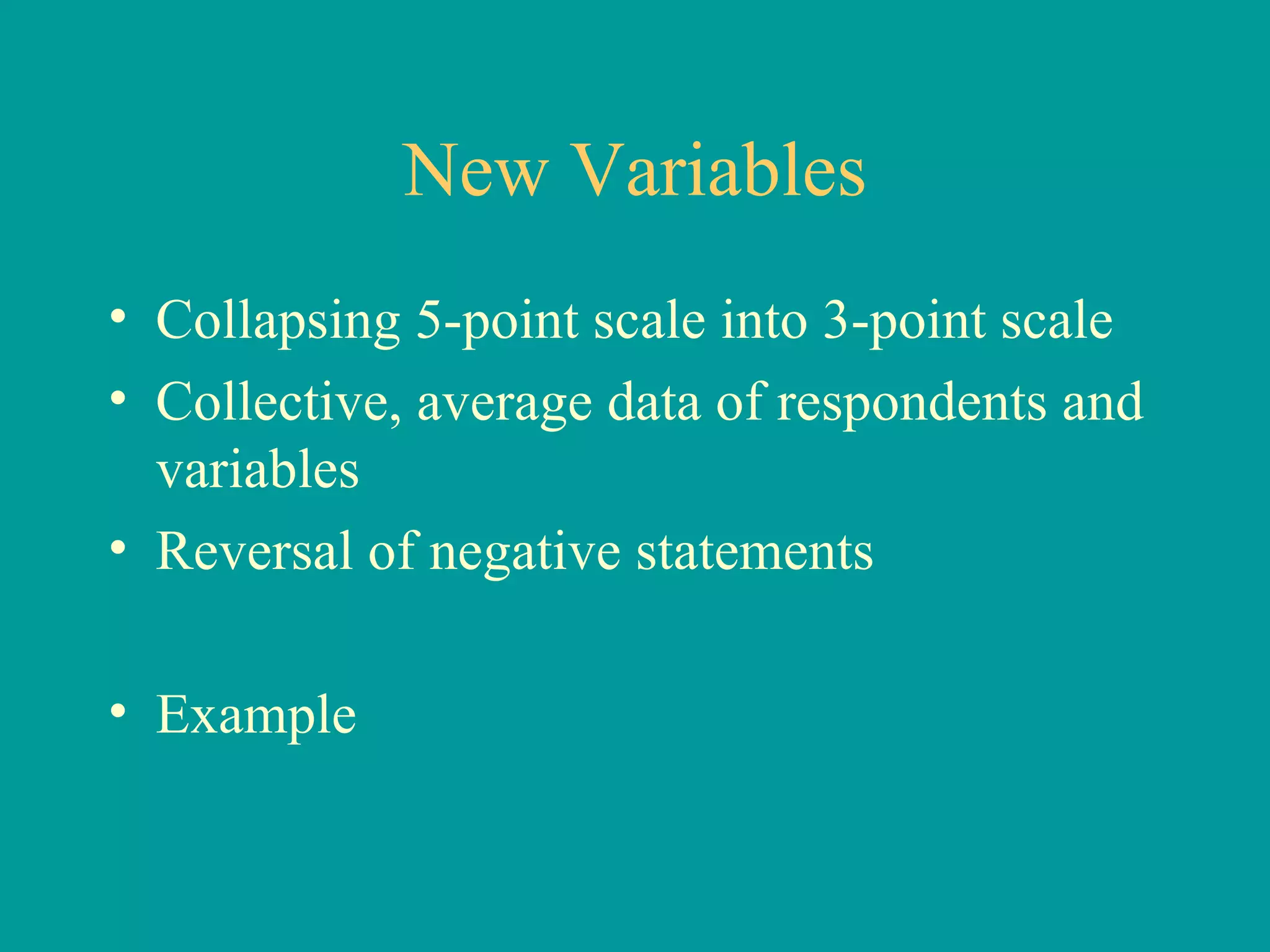 New Variables

• Collapsing 5-point scale into 3-point scale
• Collective, average data of respondents and variables
• Reversal of negative statements

• Example